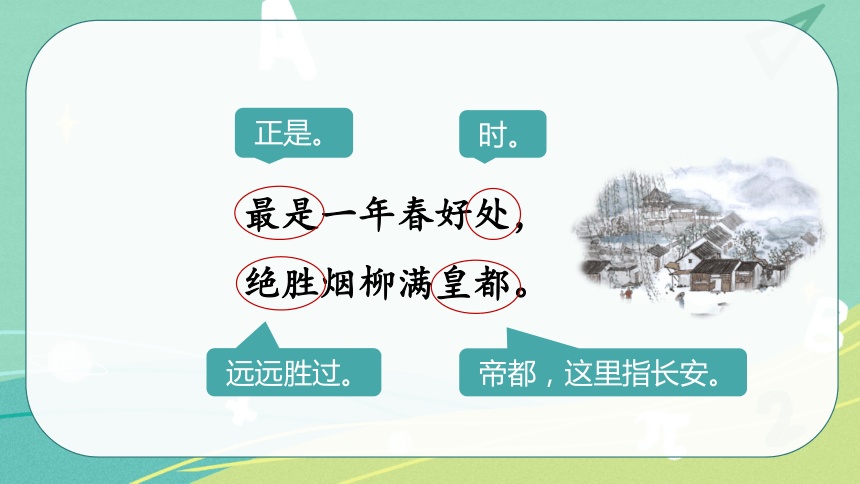 正是。

时。

最是一年春好处，
绝胜烟柳满皇都。

远远胜过。

帝都，这里指长安。